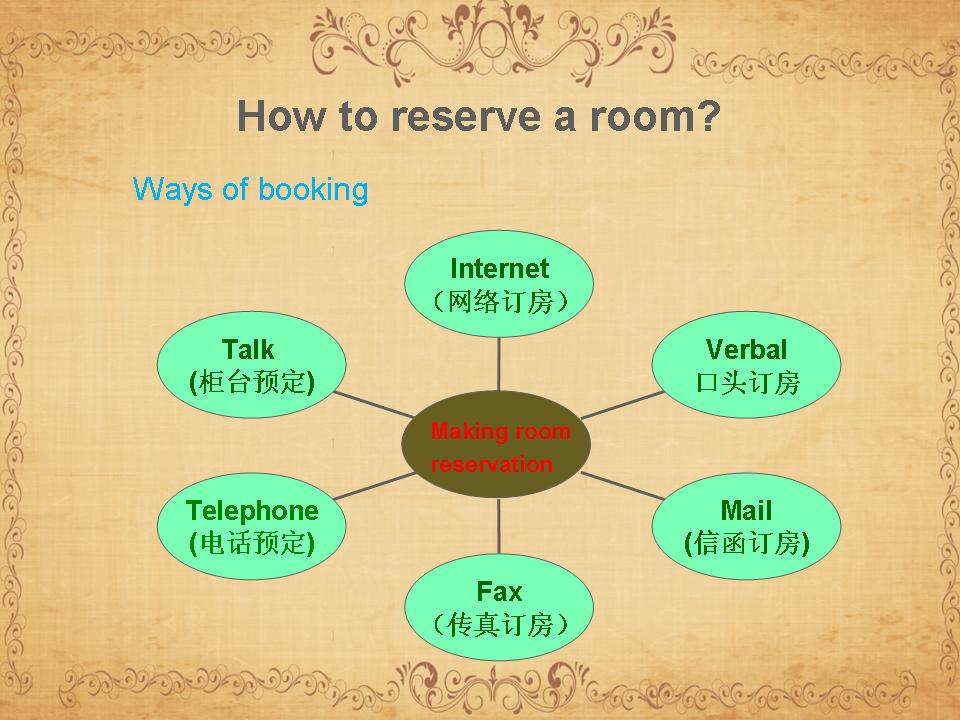 How to reserve a room?

Ways of booking

Internet
（网络订房）

Talk
(柜台预定)

Verbal
口头订房

Making room reservation

Telephone
(电话预定)

Mail
(信函订房)

Fax
（传真订房）